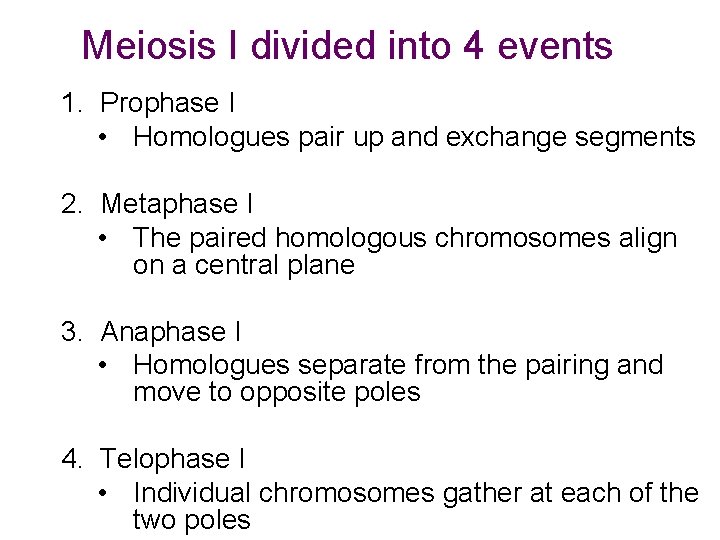 Meiosis I divided into 4 events

1. Prophase I
• Homologues pair up and exchange segments

2. Metaphase I
• The paired homologous chromosomes align on a central plane

3. Anaphase I
• Homologues separate from the pairing and move to opposite poles

4. Telophase I
• Individual chromosomes gather at each of the two poles